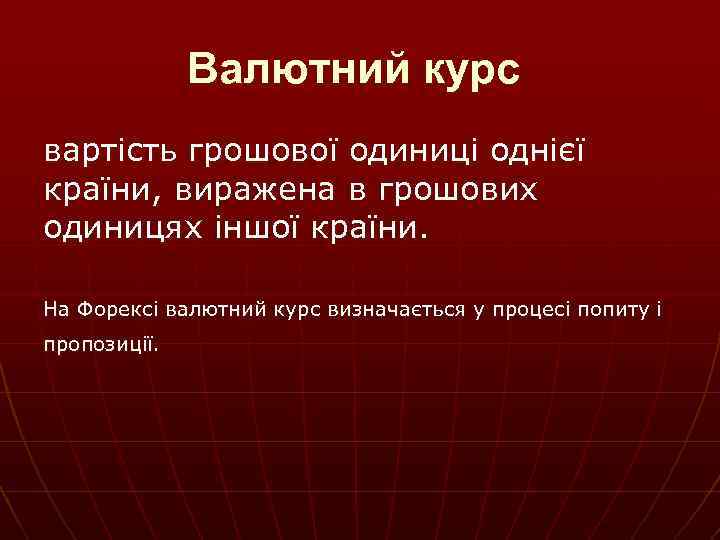 Валютний курс

вартість грошової одиниці однієї країни, виражена в грошових одиницях іншої країни.

На Форексі валютний курс визначається у процесі попиту і пропозиції.